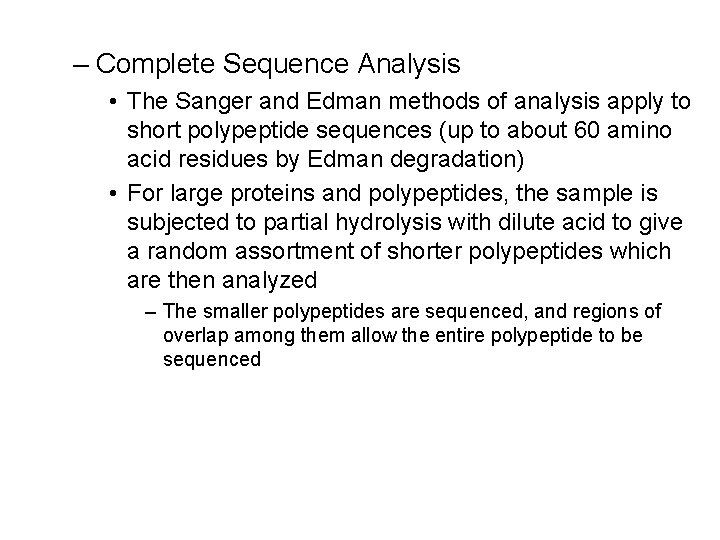 – Complete Sequence Analysis

• The Sanger and Edman methods of analysis apply to short polypeptide sequences (up to about 60 amino acid residues by Edman degradation)

• For large proteins and polypeptides, the sample is subjected to partial hydrolysis with dilute acid to give a random assortment of shorter polypeptides which are then analyzed

– The smaller polypeptides are sequenced, and regions of overlap among them allow the entire polypeptide to be sequenced